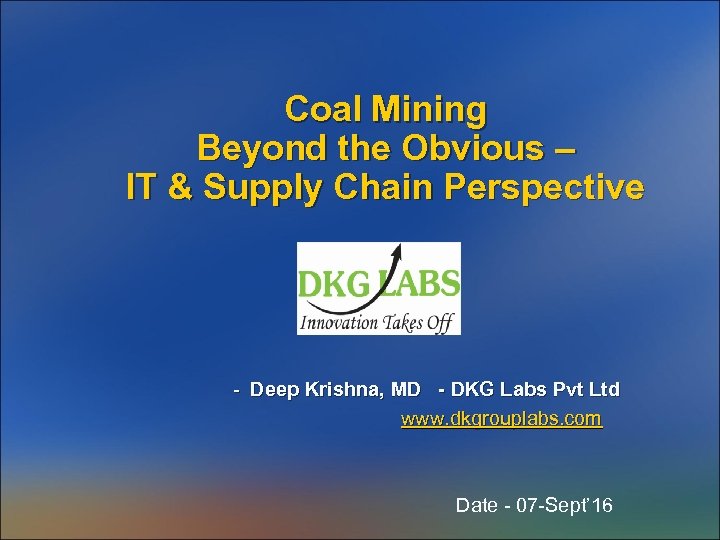 Coal Mining
Beyond the Obvious –
IT & Supply Chain Perspective

DKG LABS
Innovation Takes Off

- Deep Krishna, MD - DKG Labs Pvt Ltd
www.dkgrouplabs.com

Date - 07-Sept'16